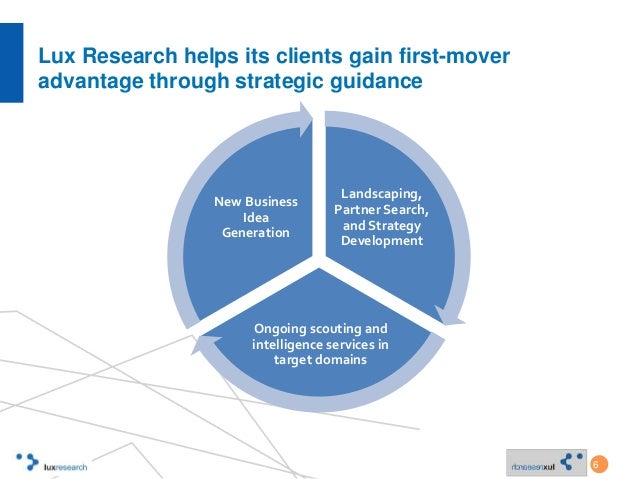 Lux Research helps its clients gain first-mover advantage through strategic guidance

New Business Idea Generation

Landscaping, Partner Search, and Strategy Development

Ongoing scouting and intelligence services in target domains

luxresearch

luxresearch

6